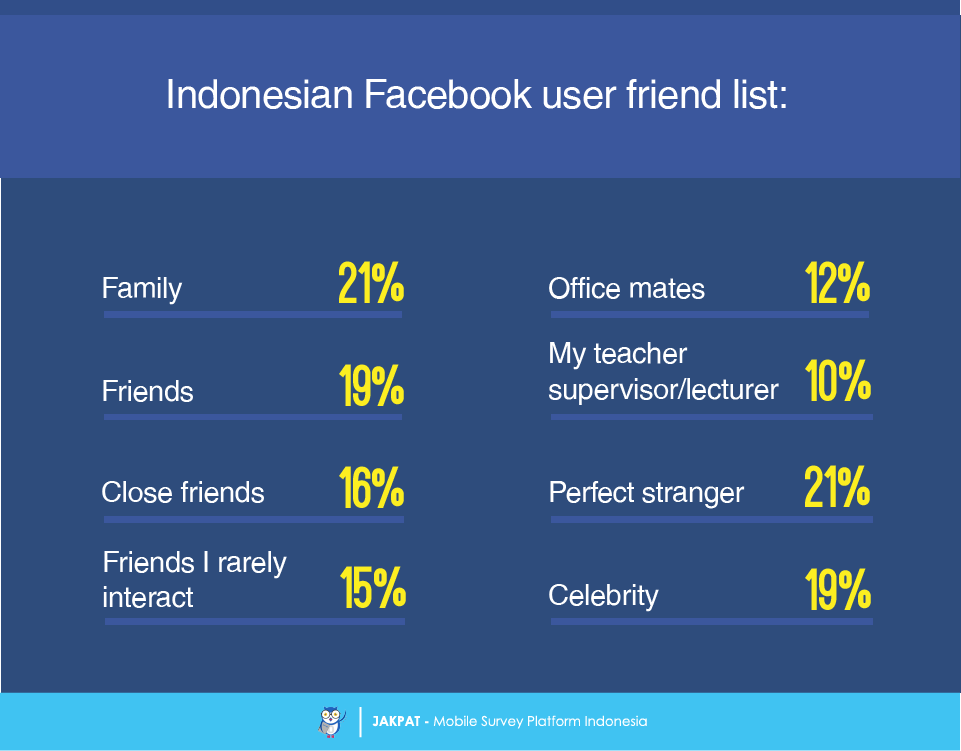 Indonesian Facebook user friend list:

Family 21%

Friends 19%

Close friends 16%

Friends I rarely interact 15%

Office mates 12%

My teacher supervisor/lecturer 10%

Perfect stranger 21%

Celebrity 19%

JAKPAT - Mobile Survey Platform Indonesia